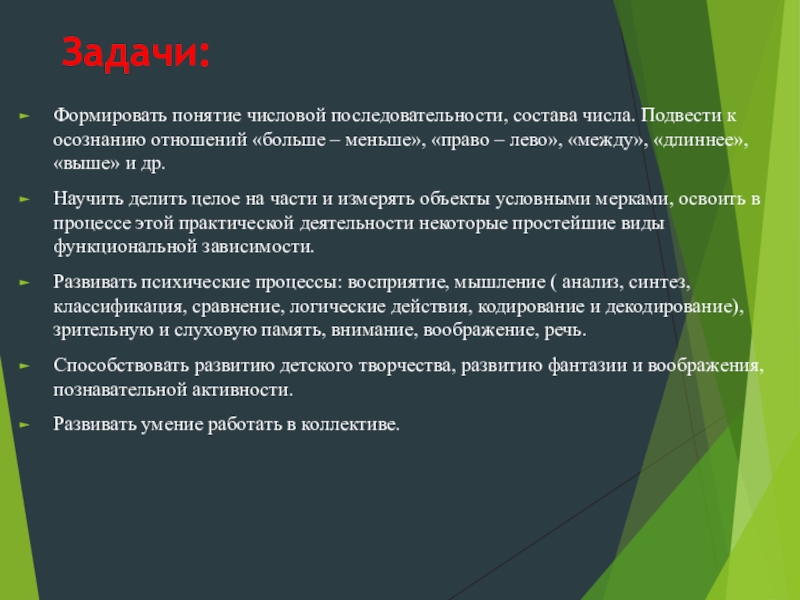 Задачи:

► Формировать понятие числовой последовательности, состава числа. Подвести к осознанию отношений «больше – меньше», «право – лево», «между», «длиннее», «выше» и др.

► Научить делить целое на части и измерять объекты условными мерками, освоить в процессе этой практической деятельности некоторые простейшие виды функциональной зависимости.

► Развивать психические процессы: восприятие, мышление ( анализ, синтез, классификация, сравнение, логические действия, кодирование и декодирование), зрительную и слуховую память, внимание, воображение, речь.

► Способствовать развитию детского творчества, развитию фантазии и воображения, познавательной активности.

► Развивать умение работать в коллективе.